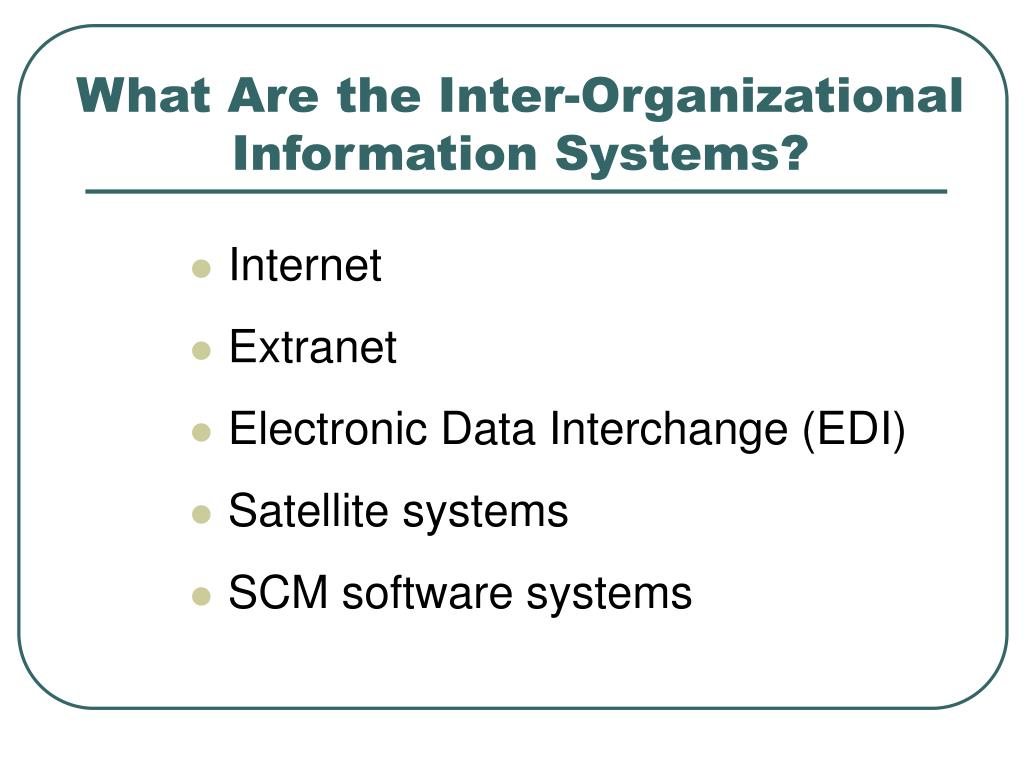 What Are the Inter-Organizational Information Systems?

- Internet
- Extranet
- Electronic Data Interchange (EDI)
- Satellite systems
- SCM software systems